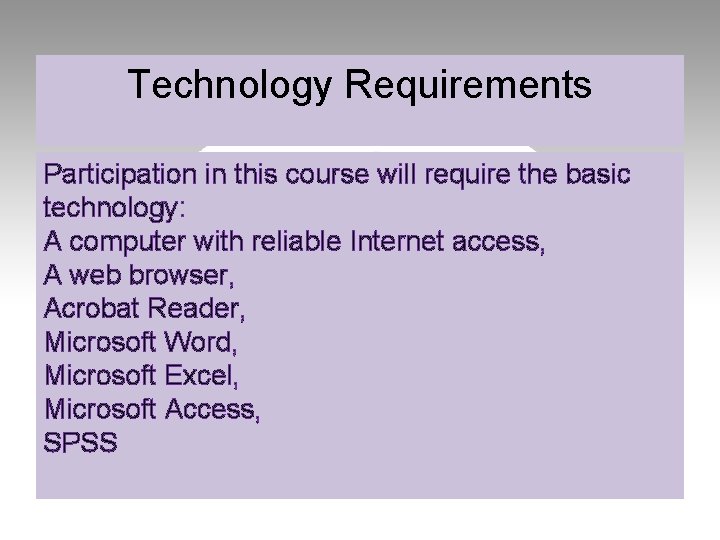 Technology Requirements

Participation in this course will require the basic technology:
A computer with reliable Internet access,
A web browser,
Acrobat Reader,
Microsoft Word,
Microsoft Excel,
Microsoft Access,
SPSS